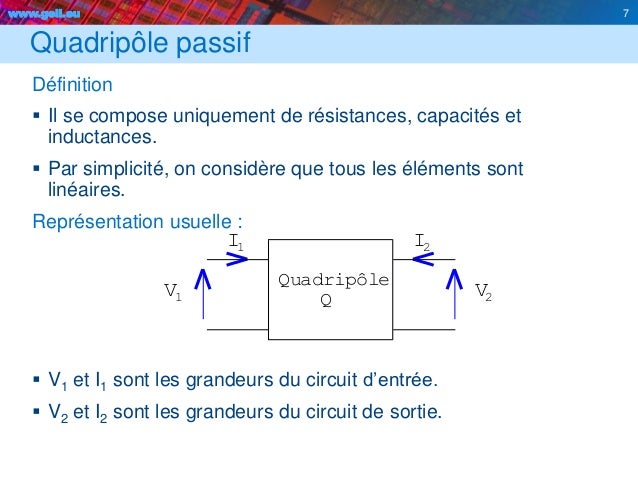 www.geii.eu

7

Quadripôle passif

Définition

▪ Il se compose uniquement de résistances, capacités et inductances.

▪ Par simplicité, on considère que tous les éléments sont linéaires.

Représentation usuelle :

$I_1$

$I_2$

$V_1$

Quadripôle
Q

$V_2$

▪ $V_1$ et $I_1$ sont les grandeurs du circuit d'entrée.

▪ $V_2$ et $I_2$ sont les grandeurs du circuit de sortie.